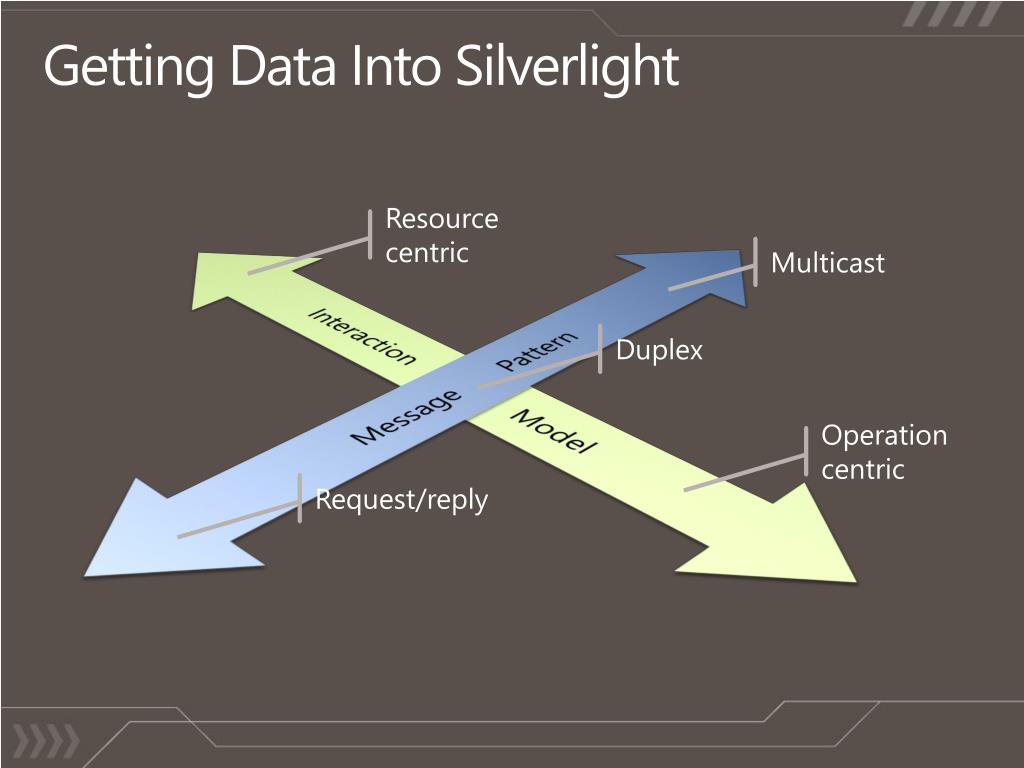 Getting Data Into Silverlight

Resource centric

Multicast

Interaction Model

Message Pattern

Duplex

Operation centric

Request/reply